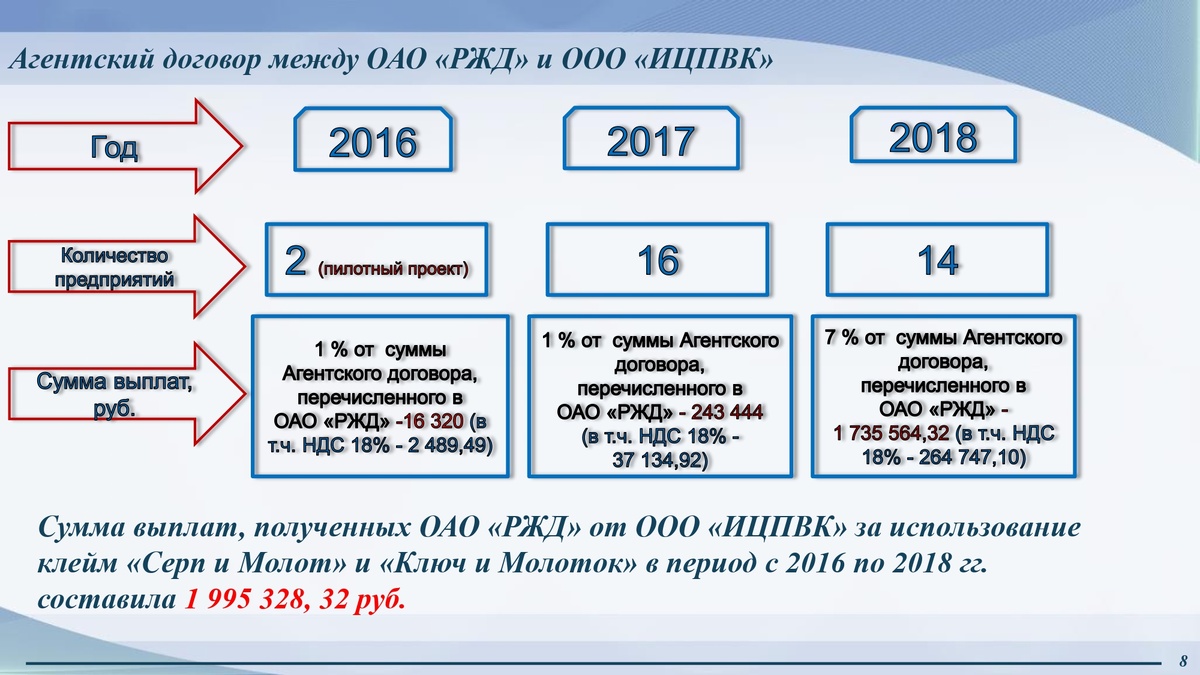 Агентский договор между ОАО «РЖД» и ООО «ИЦПВК»

Год

2016

2017

2018

Количество предприятий

2 (пилотный проект)

16

14

Сумма выплат, руб.

1 % от суммы Агентского договора, перечисленного в ОАО «РЖД» -16 320 (в т.ч. НДС 18% - 2 489,49)

1 % от суммы Агентского договора, перечисленного в ОАО «РЖД» - 243 444 (в т.ч. НДС 18% - 37 134,92)

7 % от суммы Агентского договора, перечисленного в ОАО «РЖД» - 1 735 564,32 (в т.ч. НДС 18% - 264 747,10)

Сумма выплат, полученных ОАО «РЖД» от ООО «ИЦПВК» за использование клейм «Серп и Молот» и «Ключ и Молоток» в период с 2016 по 2018 гг. составила 1 995 328, 32 руб.

8